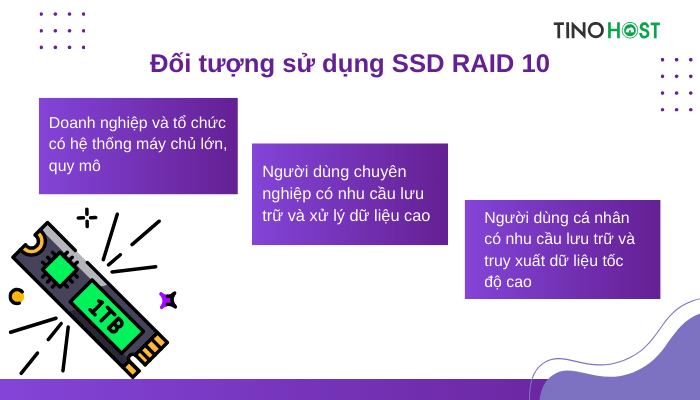 TINOHOST

Đối tượng sử dụng SSD RAID 10

Doanh nghiệp và tổ chức có hệ thống máy chủ lớn, quy mô

Người dùng chuyên nghiệp có nhu cầu lưu trữ và xử lý dữ liệu cao

Người dùng cá nhân có nhu cầu lưu trữ và truy xuất dữ liệu tốc độ cao

1TB